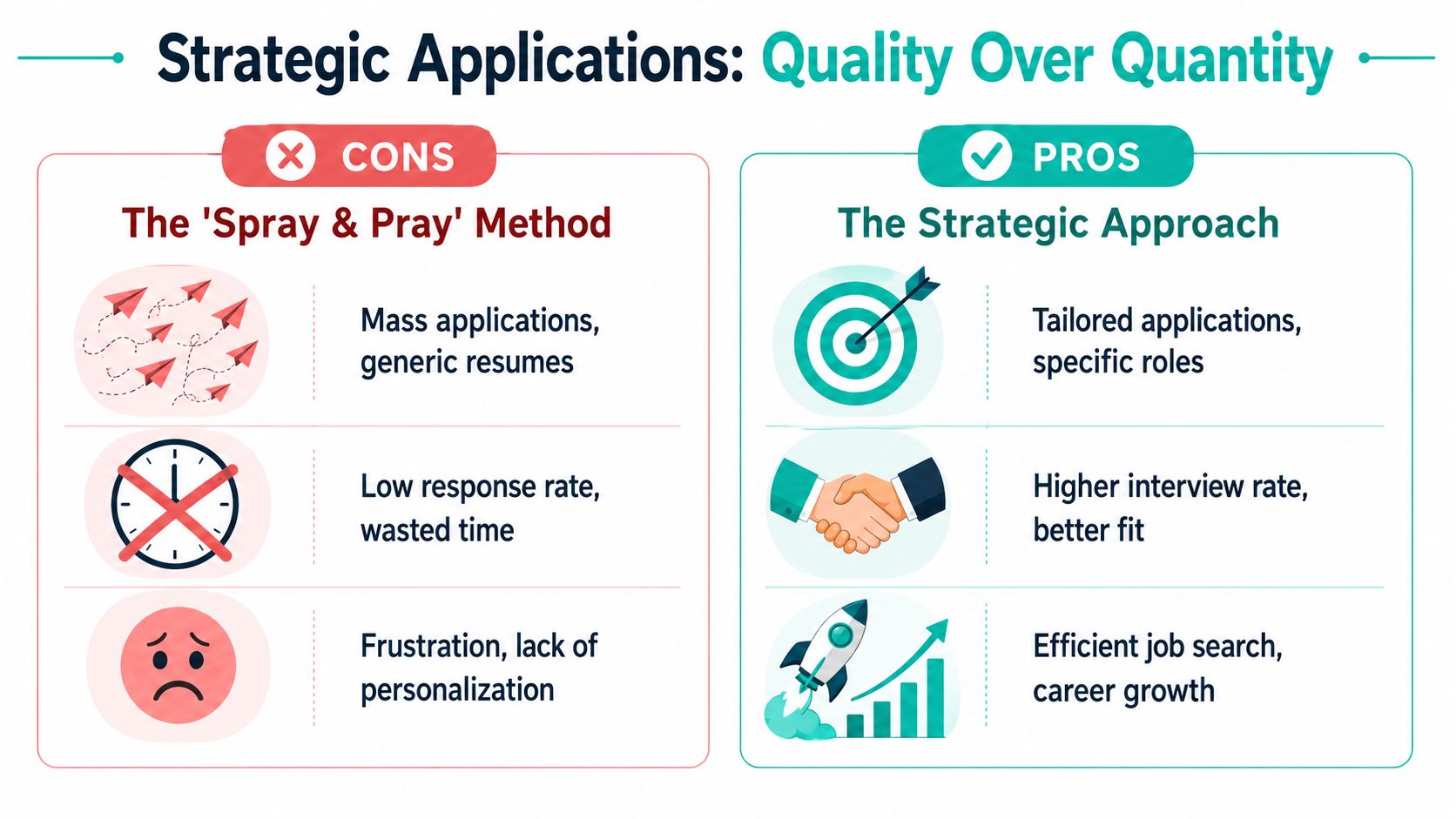 Strategic Applications: Quality Over Quantity

CONS

The 'Spray & Pray' Method

Mass applications, generic resumes

Low response rate, wasted time

Frustration, lack of personalization

PROS

The Strategic Approach

Tailored applications, specific roles

Higher interview rate, better fit

Efficient job search, career growth